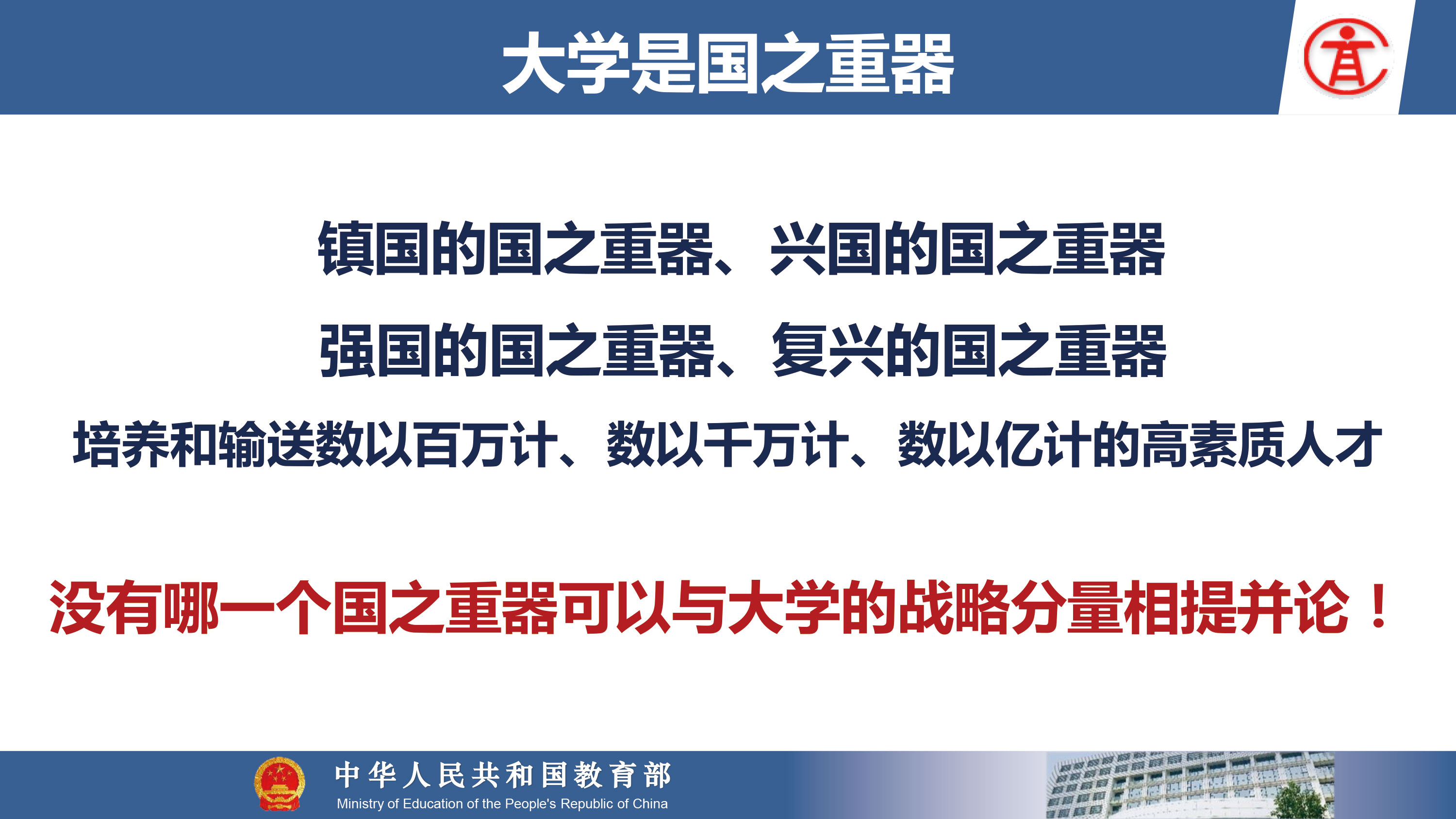 大学是国之重器

镇国的国之重器、兴国的国之重器

强国的国之重器、复兴的国之重器

培养和输送数以百万计、数以千万计、数以亿计的高素质人才

没有哪一个国之重器可以与大学的战略分量相提并论！

中华人民共和国教育部
Ministry of Education of the People's Republic of China